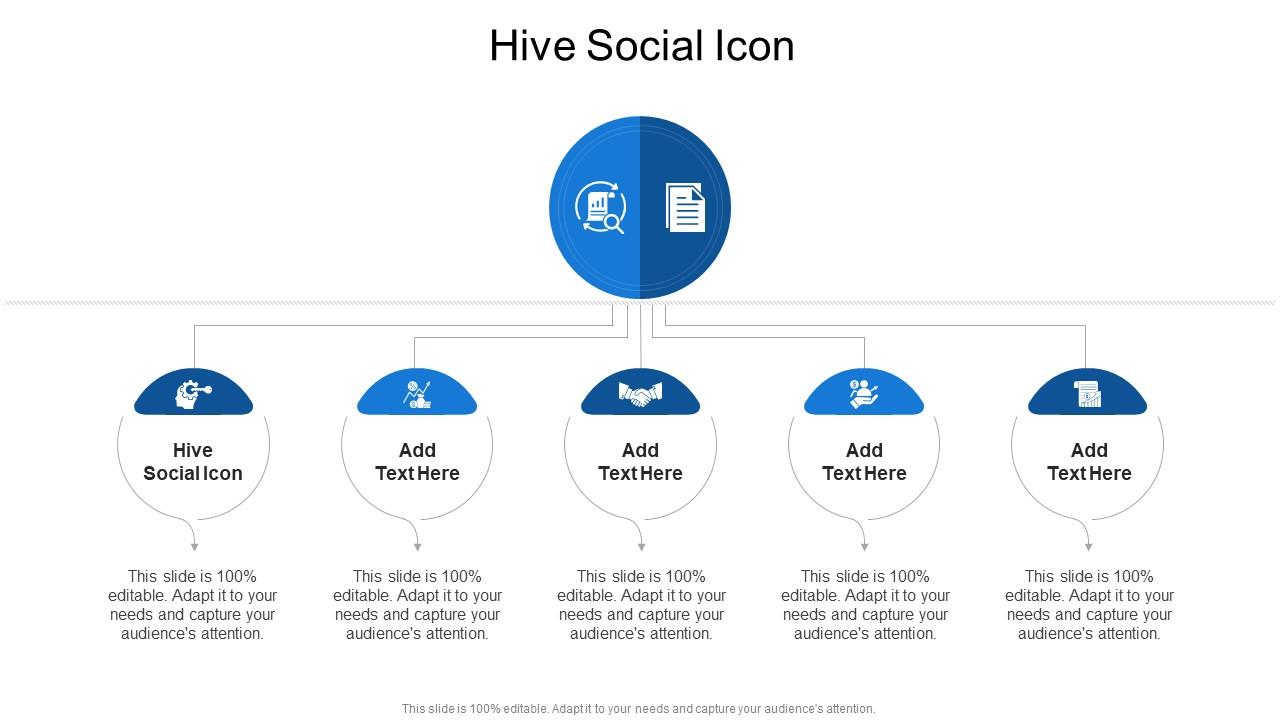 Hive Social Icon

Hive Social Icon

This slide is 100% editable. Adapt it to your needs and capture your audience's attention.

Add Text Here

This slide is 100% editable. Adapt it to your needs and capture your audience's attention.

Add Text Here

This slide is 100% editable. Adapt it to your needs and capture your audience's attention.

Add Text Here

This slide is 100% editable. Adapt it to your needs and capture your audience's attention.

Add Text Here

This slide is 100% editable. Adapt it to your needs and capture your audience's attention.

This slide is 100% editable. Adapt it to your needs and capture your audience's attention.